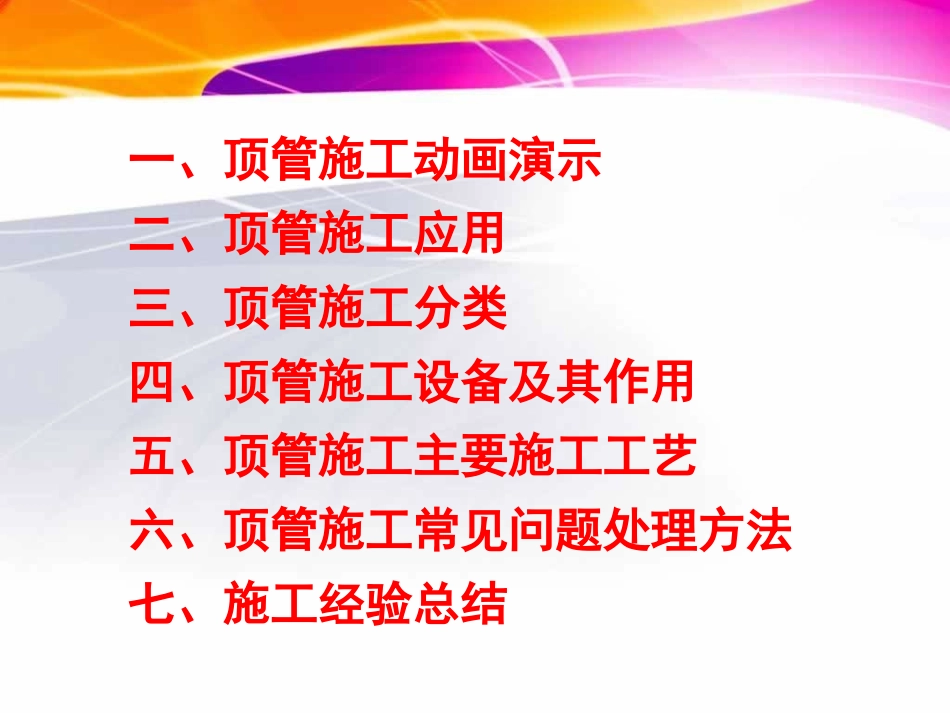 一、顶管施工动画演示
二、顶管施工应用
三、顶管施工分类
四、顶管施工设备及其作用
五、顶管施工主要施工工艺
六、顶管施工常见问题处理方法
七、施工经验总结